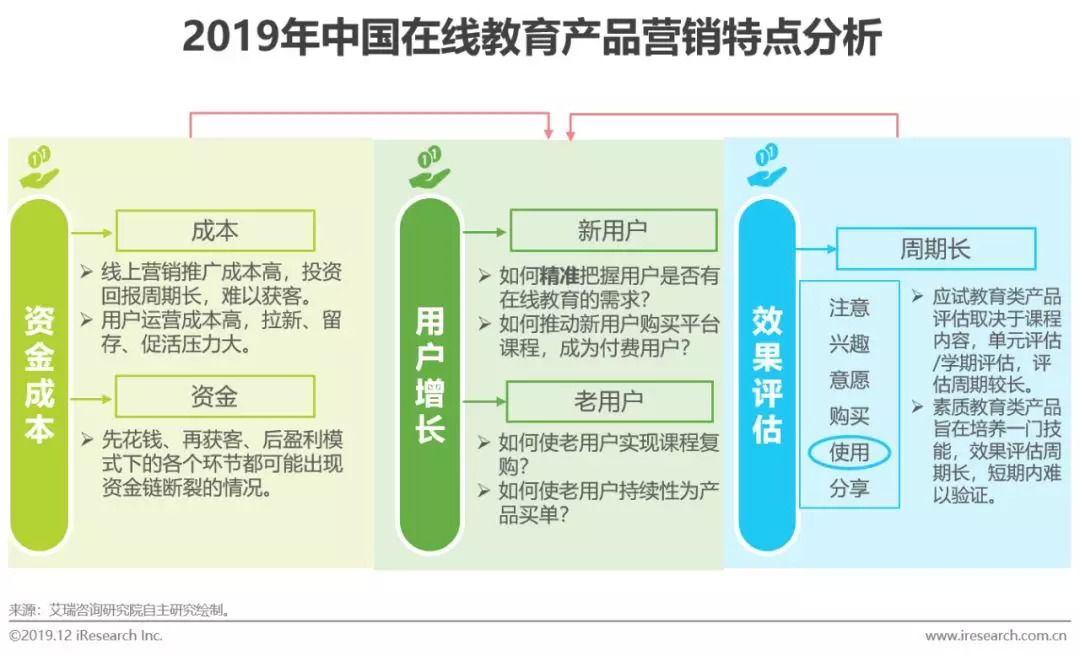 2019年中国在线教育产品营销特点分析

资金成本

成本

➢ 线上营销推广成本高，投资回报周期长，难以获客。
➢ 用户运营成本高，拉新、留存、促活压力大。

资金

➢ 先花钱、再获客、后盈利模式下的各个环节都可能出现资金链断裂的情况。

用户增长

新用户

➢ 如何精准把握用户是否有在线教育的需求？
➢ 如何推动新用户购买平台课程，成为付费用户？

老用户

➢ 如何使老用户实现课程复购？
➢ 如何使老用户持续性为产品买单？

效果评估

周期长

注意
兴趣
意愿
购买
使用
分享

➢ 应试教育类产品评估取决于课程内容，单元评估/学期评估，评估周期较长。
➢ 素质教育类产品旨在培养一门技能，效果评估周期长，短期内难以验证。

来源：艾瑞咨询研究院自主研究绘制。

©2019.12 iResearch Inc.

www.iresearch.com.cn